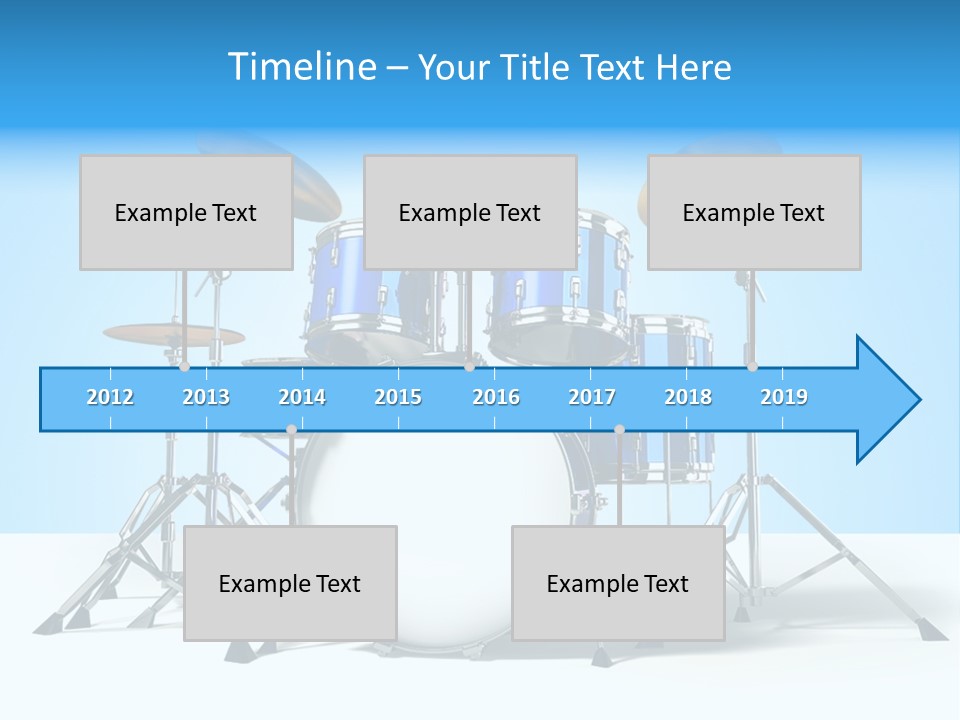 Timeline – Your Title Text Here

Example Text

Example Text

Example Text

2012 2013 2014 2015 2016 2017 2018 2019

Example Text

Example Text